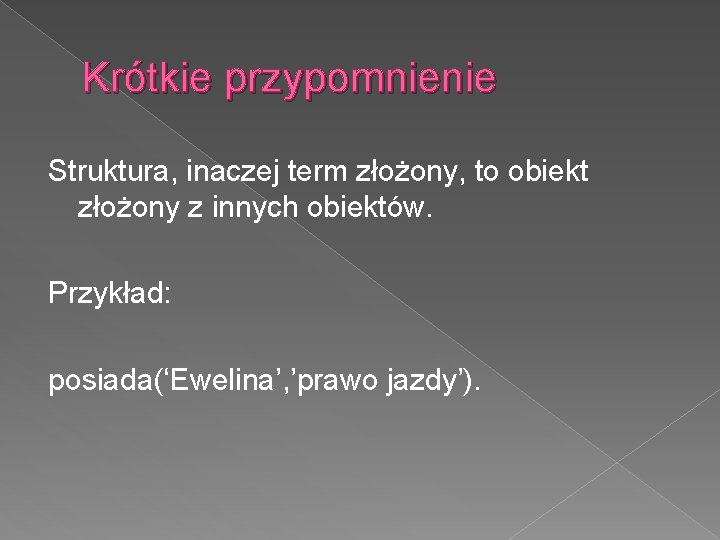 Krótkie przypomnienie

Struktura, inaczej term złożony, to obiekt złożony z innych obiektów.

Przykład:

posiada(‘Ewelina’,’prawo jazdy’).